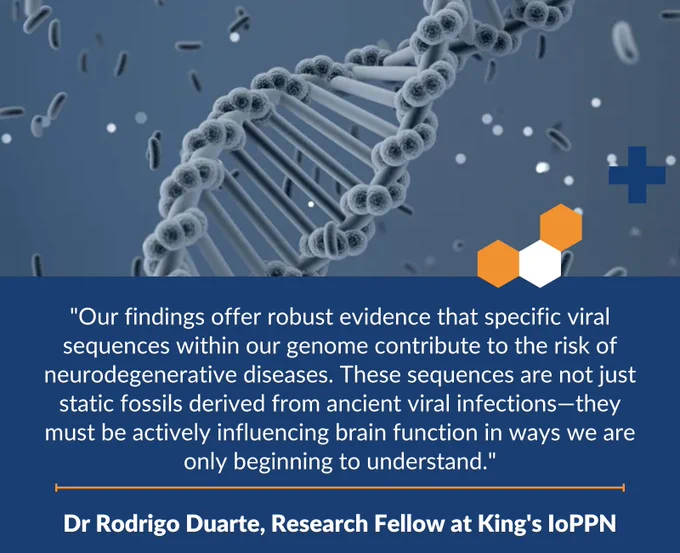 "Our findings offer robust evidence that specific viral sequences within our genome contribute to the risk of neurodegenerative diseases. These sequences are not just static fossils derived from ancient viral infections—they must be actively influencing brain function in ways we are only beginning to understand."

Dr Rodrigo Duarte, Research Fellow at King's IoPPN